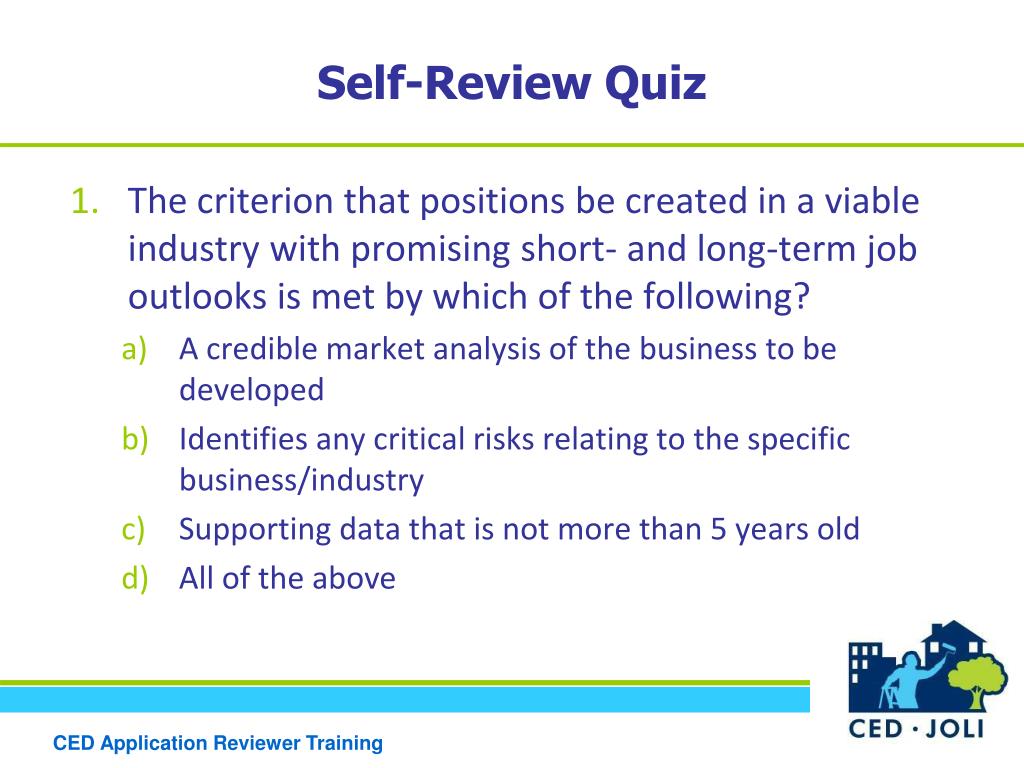 Self-Review Quiz

1. The criterion that positions be created in a viable industry with promising short- and long-term job outlooks is met by which of the following?

a) A credible market analysis of the business to be developed

b) Identifies any critical risks relating to the specific business/industry

c) Supporting data that is not more than 5 years old

d) All of the above

CED · JOLI

CED Application Reviewer Training